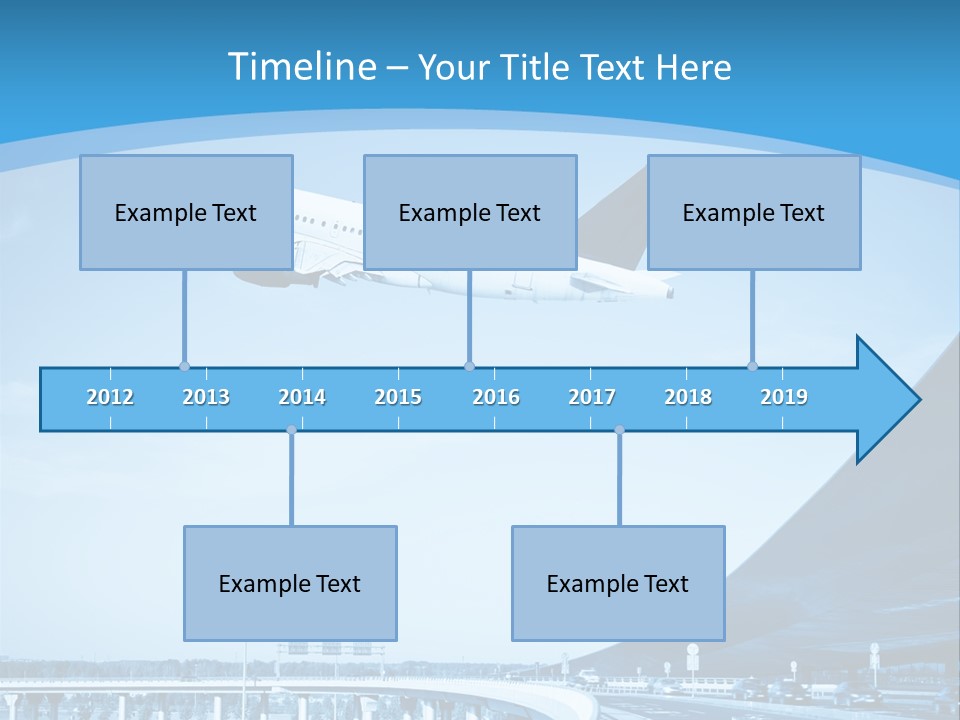 Timeline – Your Title Text Here

Example Text

Example Text

Example Text

2012 2013 2014 2015 2016 2017 2018 2019

Example Text

Example Text